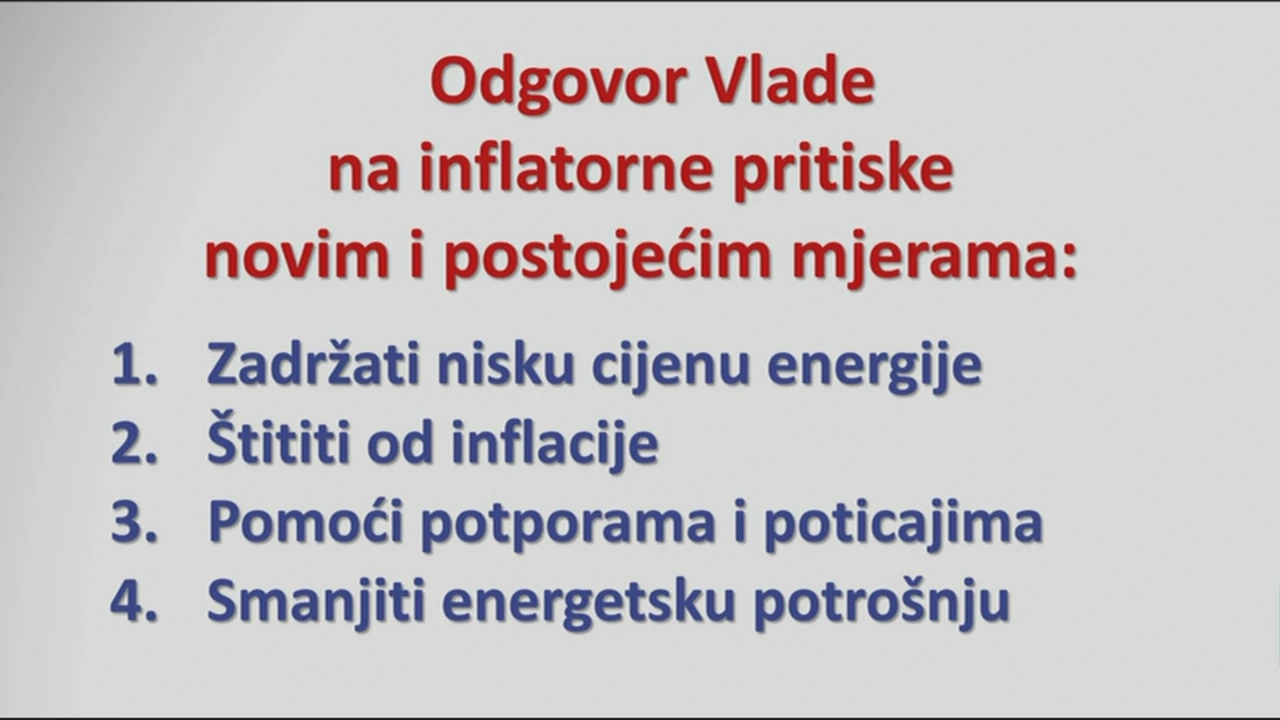 Odgovor Vlade
na inflatorne pritiske
novim i postojećim mjerama:

1. Zadržati nisku cijenu energije
2. Štititi od inflacije
3. Pomoći potporama i poticajima
4. Smanjiti energetsku potrošnju